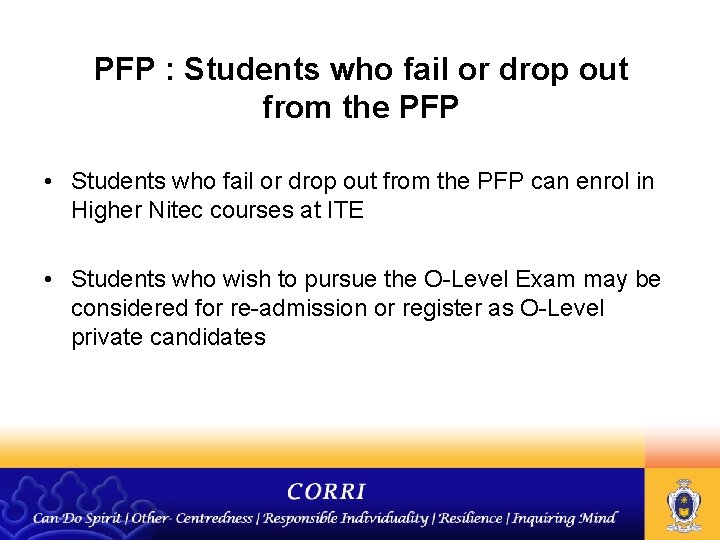 PFP : Students who fail or drop out from the PFP

• Students who fail or drop out from the PFP can enrol in Higher Nitec courses at ITE

• Students who wish to pursue the O-Level Exam may be considered for re-admission or register as O-Level private candidates

CORRI

Can-Do Spirit | Other- Centredness | Responsible Individuality | Resilience | Inquiring Mind